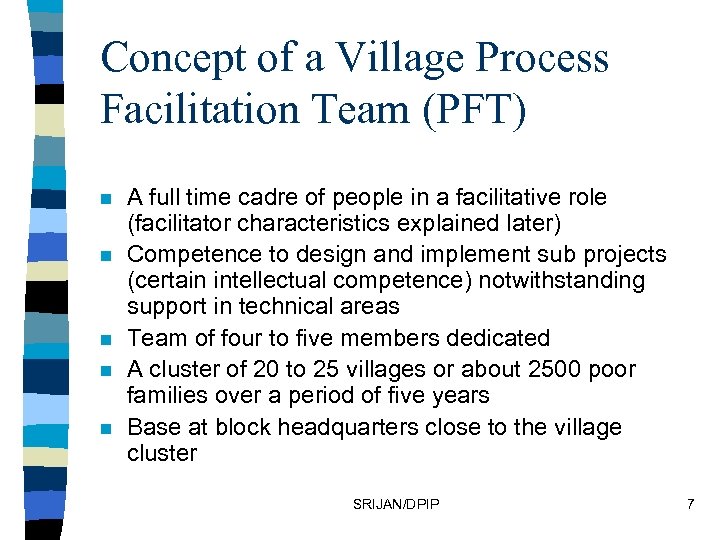 Concept of a Village Process Facilitation Team (PFT)

- A full time cadre of people in a facilitative role (facilitator characteristics explained later)
- Competence to design and implement sub projects (certain intellectual competence) notwithstanding support in technical areas
- Team of four to five members dedicated
- A cluster of 20 to 25 villages or about 2500 poor families over a period of five years
- Base at block headquarters close to the village cluster

SRIJAN/DPIP

7